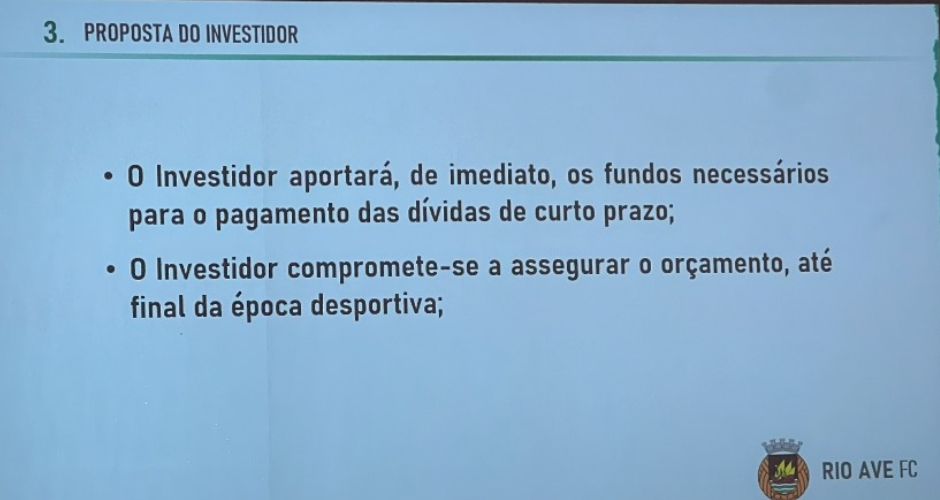 3. PROPOSTA DO INVESTIDOR

• O Investidor aportará, de imediato, os fundos necessários para o pagamento das dívidas de curto prazo;

• O Investidor compromete-se a assegurar o orçamento, até final da época desportiva;

RIO AVE FC